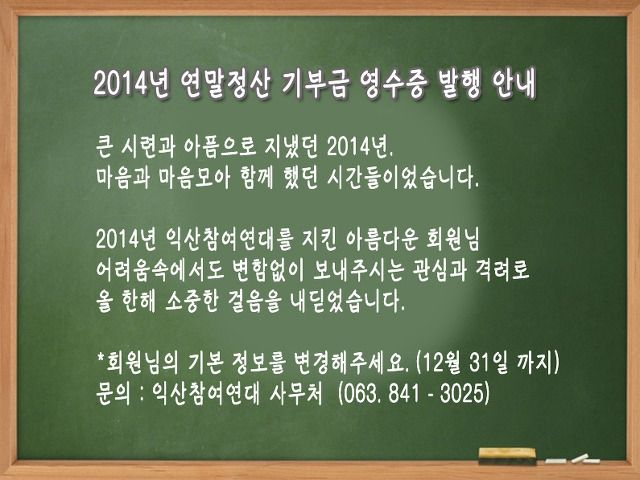 2014년 연말정산 기부금 영수증 발행 안내

큰 시련과 아픔으로 지냈던 2014년.
마음과 마음모아 함께 했던 시간들이었습니다.

2014년 익산참여연대를 지킨 아름다운 회원님
어려움속에서도 변함없이 보내주시는 관심과 격려로
올 한해 소중한 걸음을 내딛었습니다.

*회원님의 기본 정보를 변경해주세요. (12월 31일 까지)
문의 : 익산참여연대 사무처 (063. 841 - 3025)